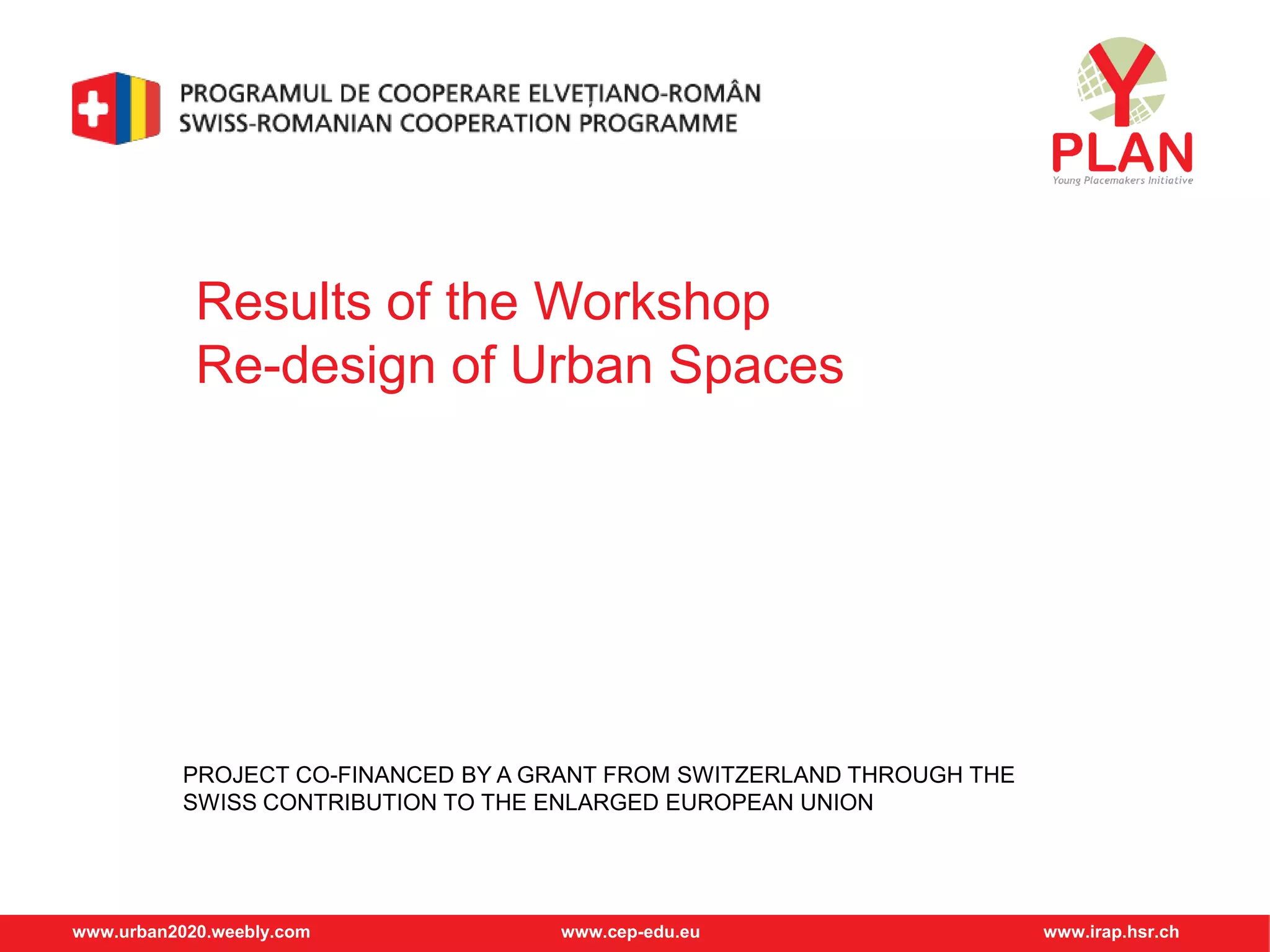 PROGRAMUL DE COOPERARE ELVEȚIANO-ROMÂN
SWISS-ROMANIAN COOPERATION PROGRAMME

Y
PLAN
Young Placemakers Initiative

Results of the Workshop
Re-design of Urban Spaces

PROJECT CO-FINANCED BY A GRANT FROM SWITZERLAND THROUGH THE SWISS CONTRIBUTION TO THE ENLARGED EUROPEAN UNION

www.urban2020.weebly.com www.cep-edu.eu www.irap.hsr.ch